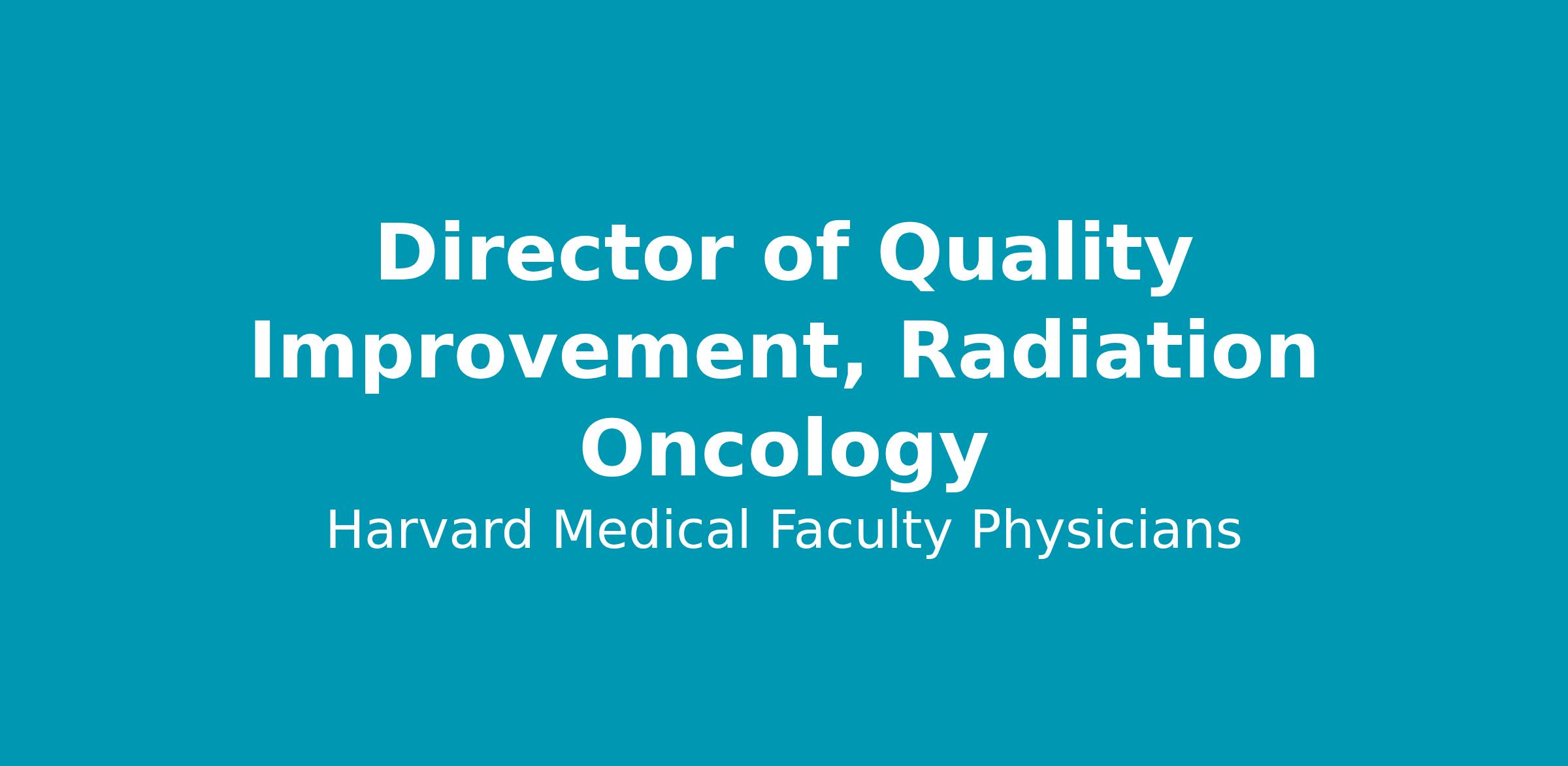 Director of Quality Improvement, Radiation Oncology

Harvard Medical Faculty Physicians